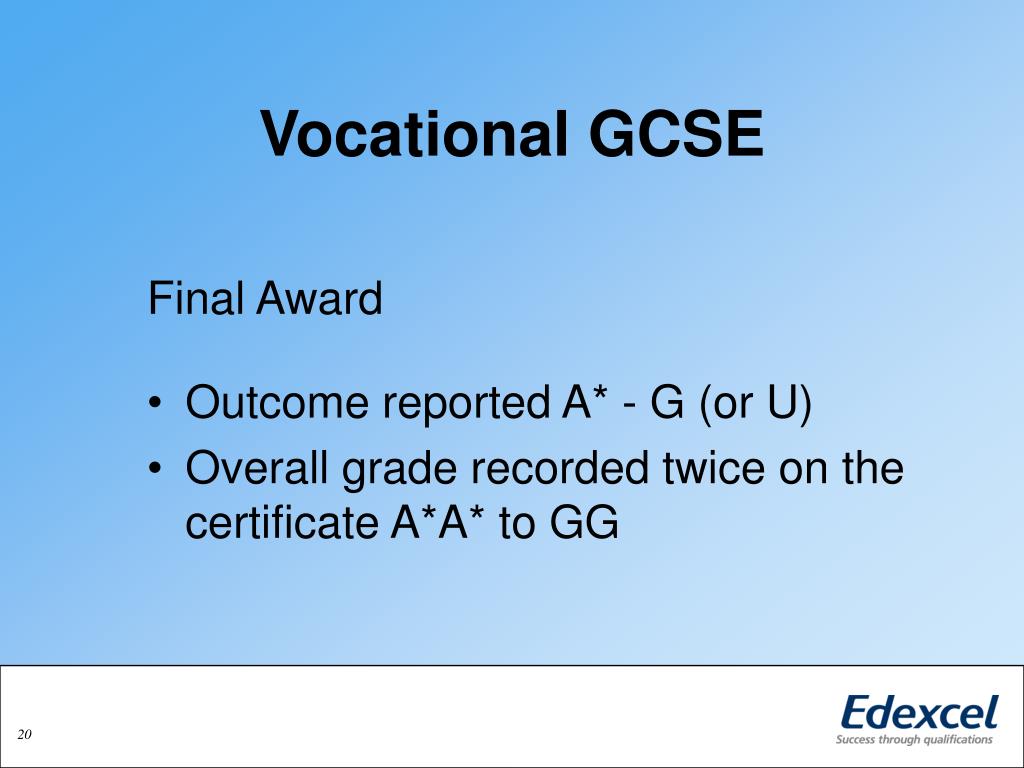 Vocational GCSE

Final Award

• Outcome reported A* - G (or U)
• Overall grade recorded twice on the certificate A*A* to GG

20

Edexcel
Success through qualifications